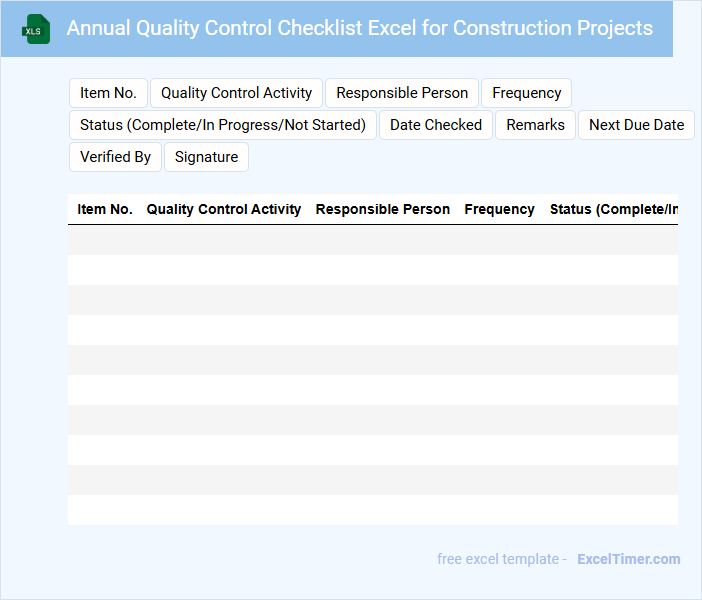 XLS

Annual Quality Control Checklist Excel for Construction Projects

Item No. Quality Control Activity Responsible Person Frequency Status (Complete/In Progress/Not Started) Date Checked Remarks Next Due Date Verified By Signature

| Item No. | Quality Control Activity | Responsible Person | Frequency | Status (Complete/In |
|---|---|---|---|---|
| | | | | |
| | | | | |
| | | | | |
| | | | | |
| | | | | |
| | | | | |
| | | | | |
| | | | | |
| | | | | |
| | | | | |

free excel template - ExcelTimer.com